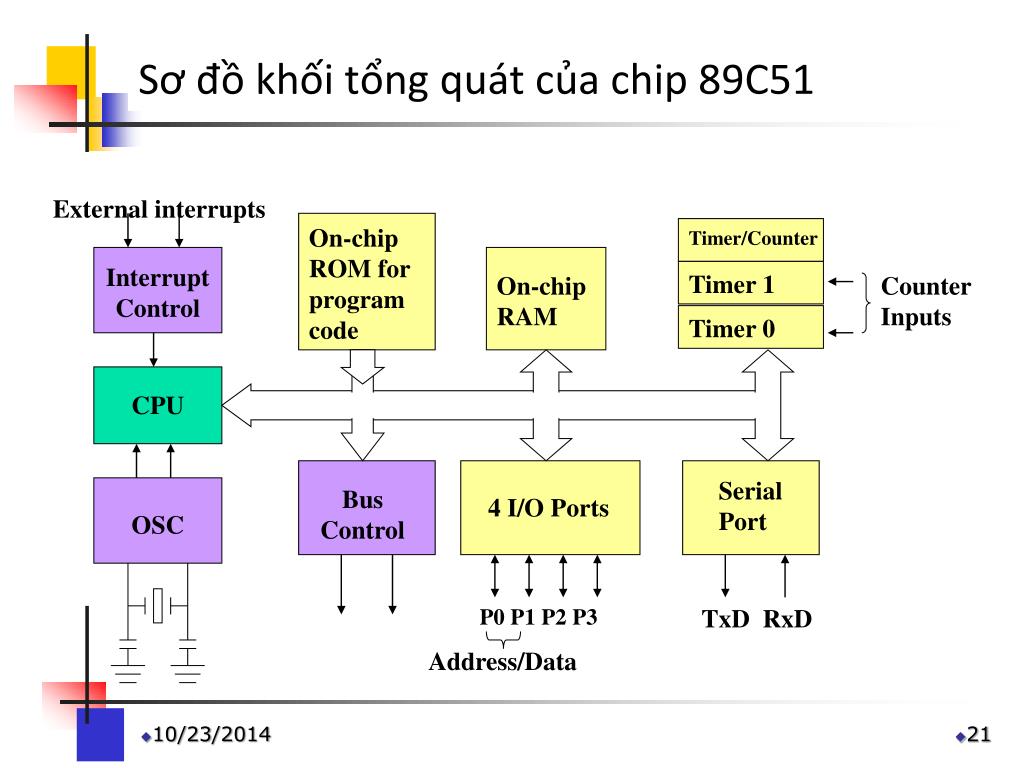 Sơ đồ khối tổng quát của chip 89C51

External interrupts

Interrupt Control

On-chip ROM for program code

On-chip RAM

Timer/Counter

Timer 1

Timer 0

Counter Inputs

CPU

OSC

Bus Control

4 I/O Ports

Serial Port

P0 P1 P2 P3

Address/Data

TxD RxD

10/23/2014

21